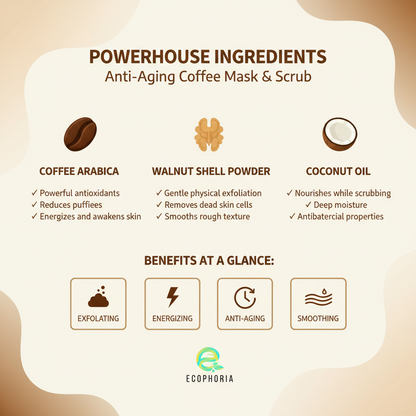 POWERHOUSE INGREDIENTS
Anti-Aging Coffee Mask & Scrub

COFFEE ARABICA
✓ Powerful antioxidants
✓ Reduces puffiees
✓ Energizes and awakens skin

WALNUT SHELL POWDER
✓ Gentle physical exfoliation
✓ Removes dead skin cells
✓ Smooths rough texture

COCONUT OIL
✓ Nourishes while scrubbing
✓ Deep moisture
✓ Antibatercial properties

BENEFITS AT A GLANCE:

EXFOLATING

ENERGIZING

ANTI-AGING

SMOOTHING

ECOPHORIA